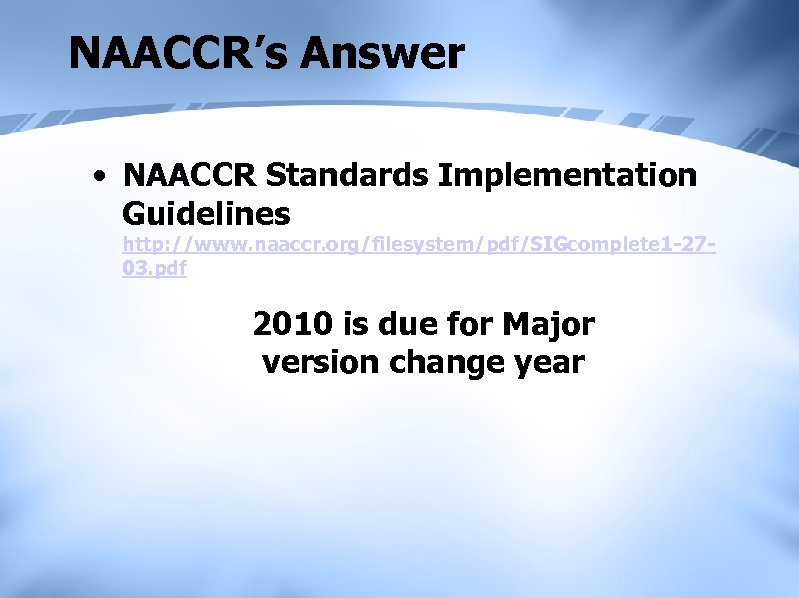 NAACCR's Answer

• NAACCR Standards Implementation Guidelines http://www.naaccr.org/filesystem/pdf/SIGcomplete1-27-03.pdf

2010 is due for Major version change year